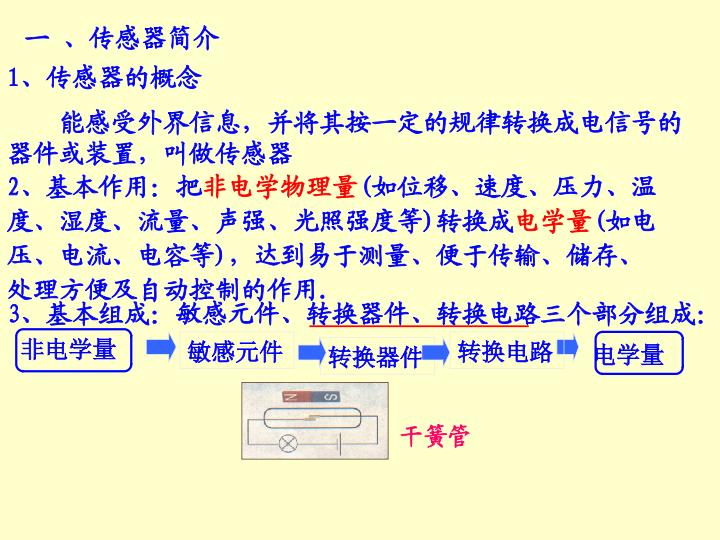 一 、传感器简介

1、传感器的概念

能感受外界信息，并将其按一定的规律转换成电信号的器件或装置，叫做传感器

2、基本作用：把非电学物理量(如位移、速度、压力、温度、湿度、流量、声强、光照强度等)转换成电学量(如电压、电流、电容等)，达到易于测量、便于传输、储存、处理方便及自动控制的作用.

3、基本组成：敏感元件、转换器件、转换电路三个部分组成:

非电学量 敏感元件 转换器件 转换电路 电学量

N S

干簧管